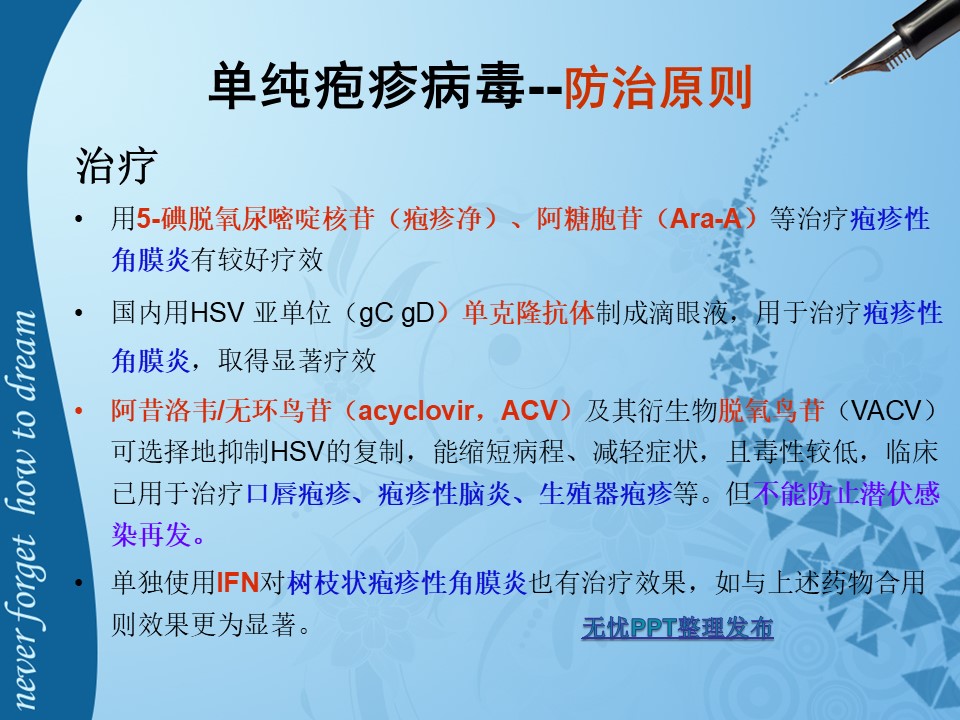 never forget how to dream

单纯疱疹病毒--防治原则

治疗

• 用5-碘脱氧尿嘧啶核苷（疱疹净）、阿糖胞苷（Ara-A）等治疗疱疹性角膜炎有较好疗效

• 国内用HSV 亚单位（gC gD）单克隆抗体制成滴眼液，用于治疗疱疹性角膜炎，取得显著疗效

• 阿昔洛韦/无环鸟苷（acyclovir，ACV）及其衍生物脱氧鸟苷（VACV）可选择地抑制HSV的复制，能缩短病程、减轻症状，且毒性较低，临床已用于治疗口唇疱疹、疱疹性脑炎、生殖器疱疹等。但不能防止潜伏感染再发。

• 单独使用IFN对树枝状疱疹性角膜炎也有治疗效果，如与上述药物合用则效果更为显著。

无忧PPT整理发布